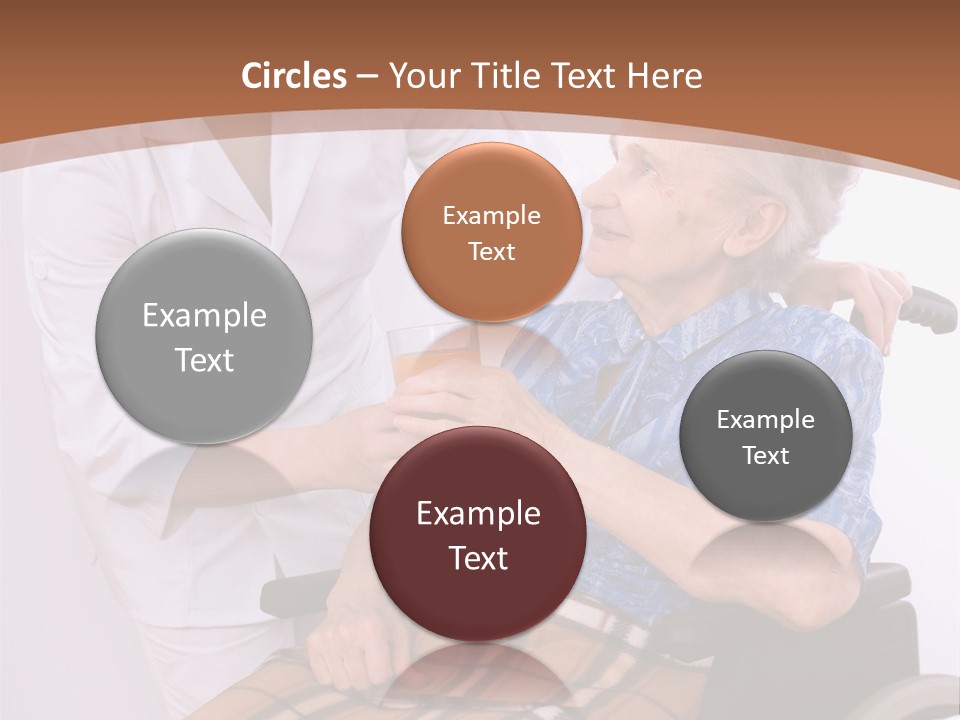 Circles – Your Title Text Here

Example Text

Example Text

Example Text

Example Text